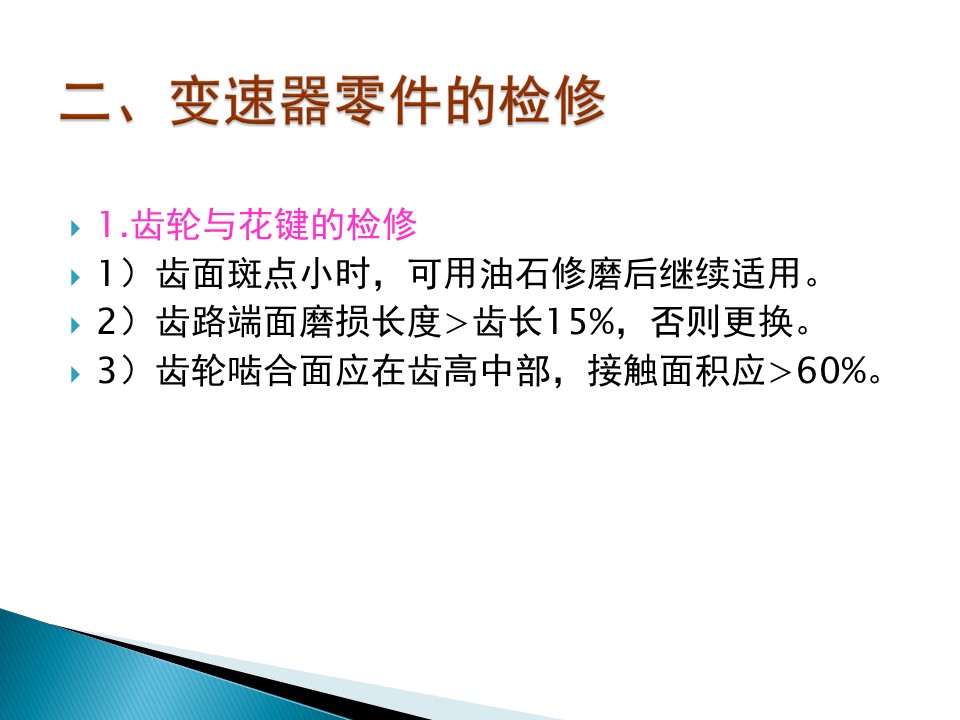 二、变速器零件的检修

1.齿轮与花键的检修

1）齿面斑点小时，可用油石修磨后继续适用。

2）齿路端面磨损长度＞齿长15%，否则更换。

3）齿轮啮合面应在齿高中部，接触面积应＞60%。